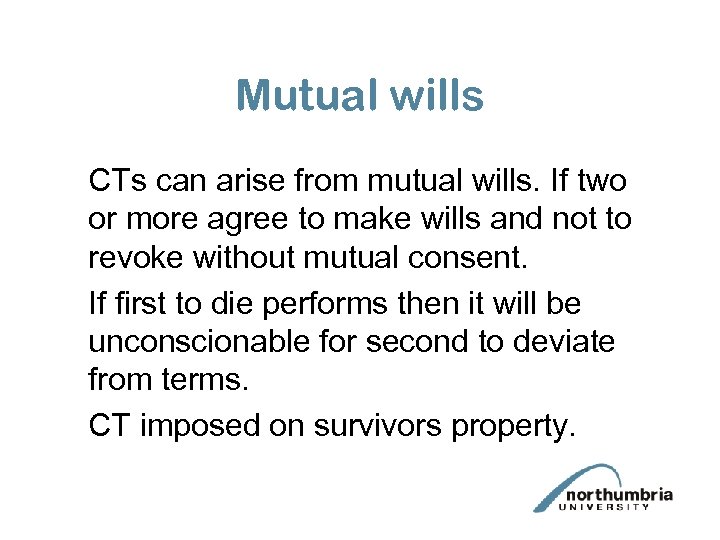 Mutual wills

CTs can arise from mutual wills. If two or more agree to make wills and not to revoke without mutual consent.

If first to die performs then it will be unconscionable for second to deviate from terms.

CT imposed on survivors property.

northumbria
UNIVERSITY